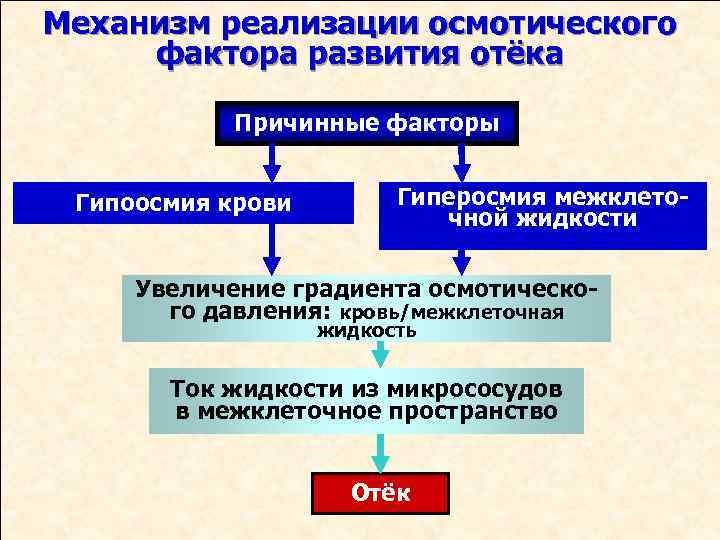 Механизм реализации осмотического фактора развития отёка

Причинные факторы

Гипоосмия крови

Гиперосмия межклеточной жидкости

Увеличение градиента осмотического давления: кровь/межклеточная жидкость

Ток жидкости из микрососудов в межклеточное пространство

Отёк